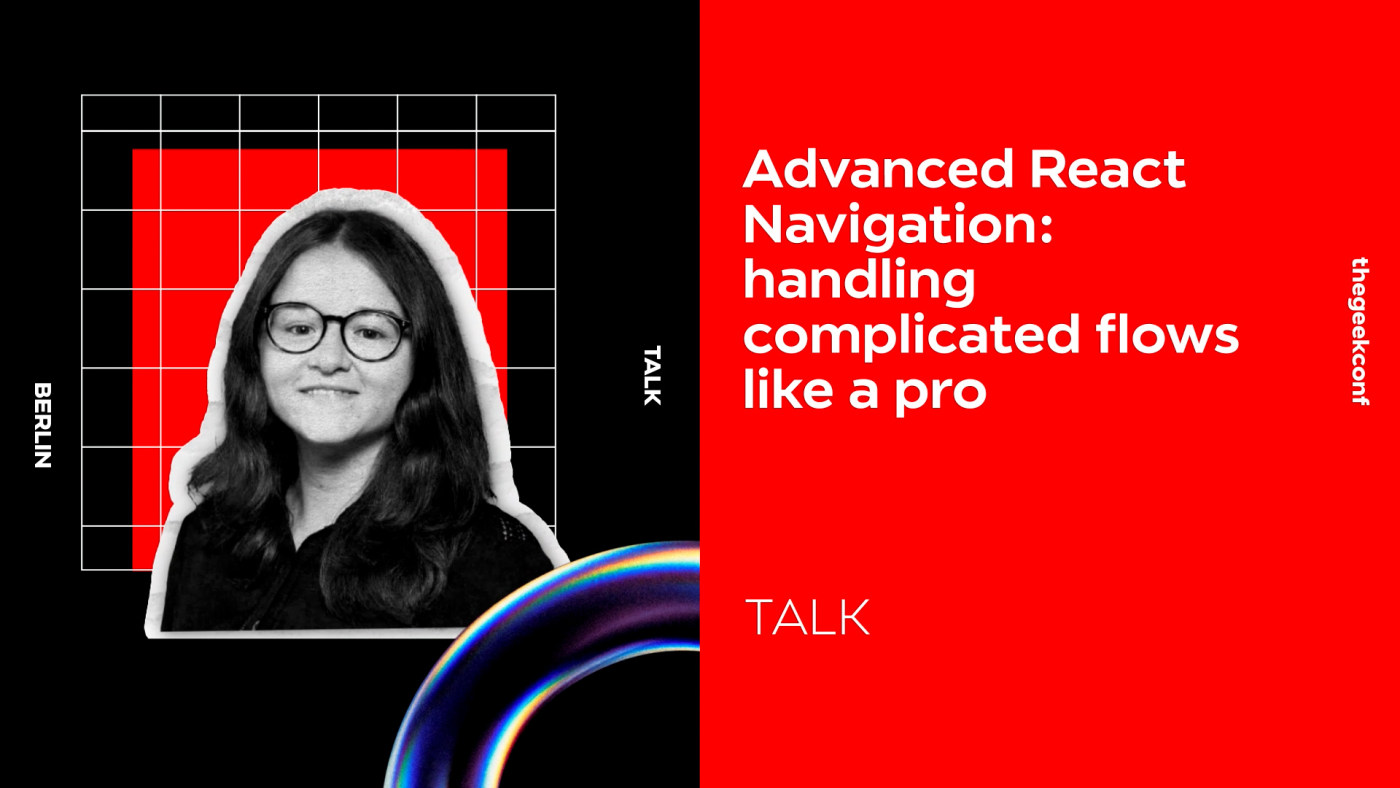 BERLIN

TALK

Advanced React Navigation: handling complicated flows like a pro

TALK

thegeekconf